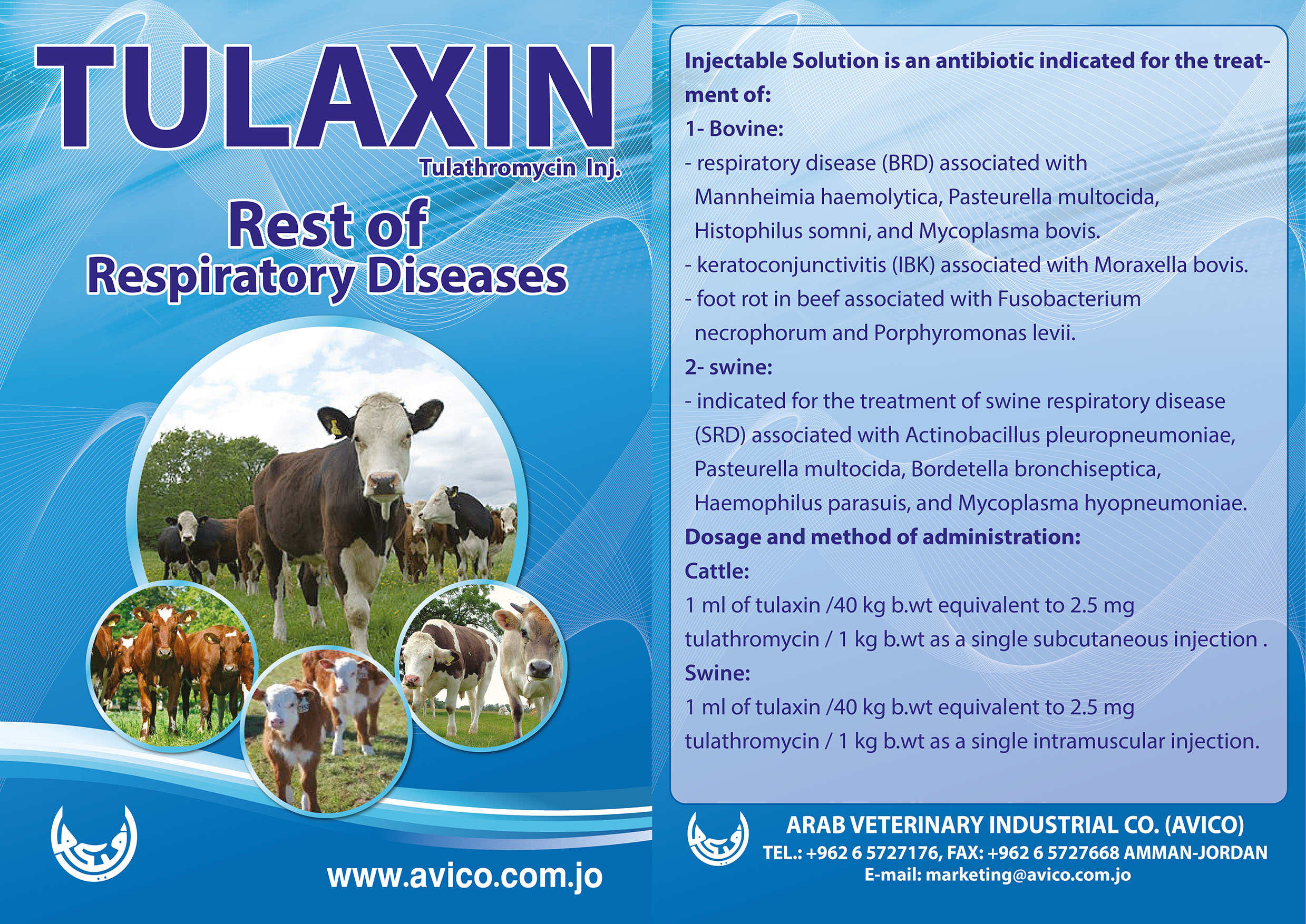 TULAXIN
Tulathromycin Inj.

Rest of
Respiratory Diseases

www.avico.com.jo

Injectable Solution is an antibiotic indicated for the treatment of:

1- Bovine:

- respiratory disease (BRD) associated with Mannheimia haemolytica, Pasteurella multocida, Histophilus somni, and Mycoplasma bovis.

- keratoconjunctivitis (IBK) associated with Moraxella bovis.

- foot rot in beef associated with Fusobacterium necrophorum and Porphyromonas levii.

2- swine:

- indicated for the treatment of swine respiratory disease (SRD) associated with Actinobacillus pleuropneumoniae, Pasteurella multocida, Bordetella bronchiseptica, Haemophilus parasuis, and Mycoplasma hyopneumoniae.

Dosage and method of administration:

Cattle:

1 ml of tulaxin /40 kg b.wt equivalent to 2.5 mg tulathromycin / 1 kg b.wt as a single subcutaneous injection .

Swine:

1 ml of tulaxin /40 kg b.wt equivalent to 2.5 mg tulathromycin / 1 kg b.wt as a single intramuscular injection.

ARAB VETERINARY INDUSTRIAL CO. (AVICO)
TEL.: +962 6 5727176, FAX: +962 6 5727668 AMMAN-JORDAN
E-mail: marketing@avico.com.jo